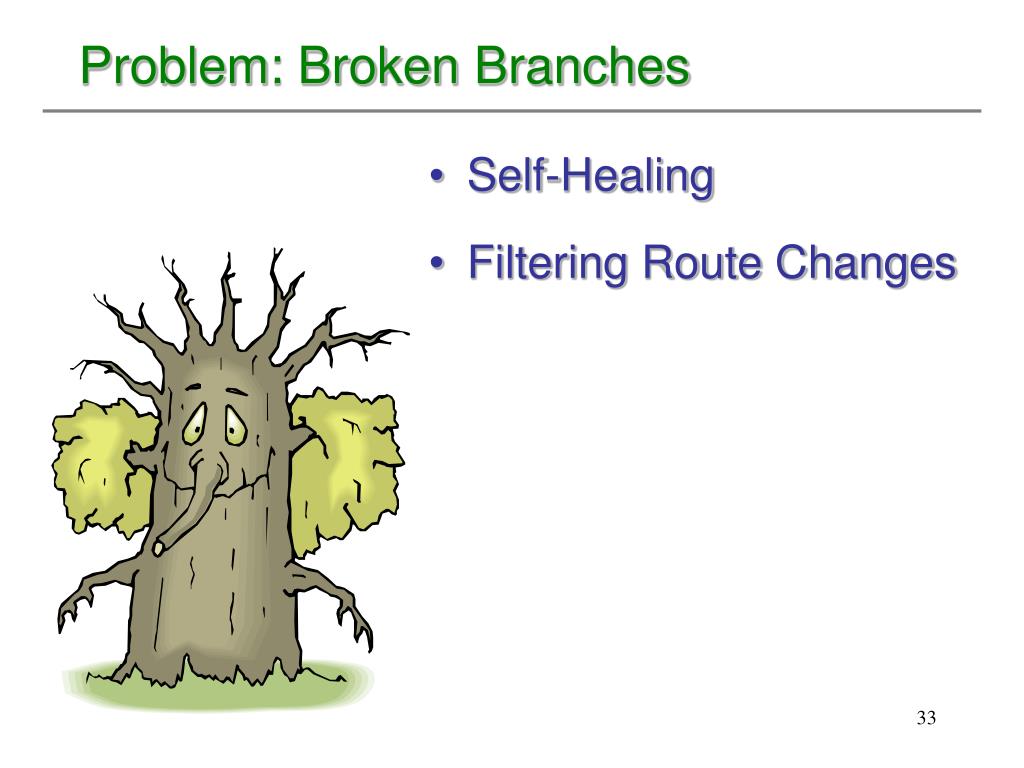 Problem: Broken Branches

• Self-Healing
• Filtering Route Changes

33